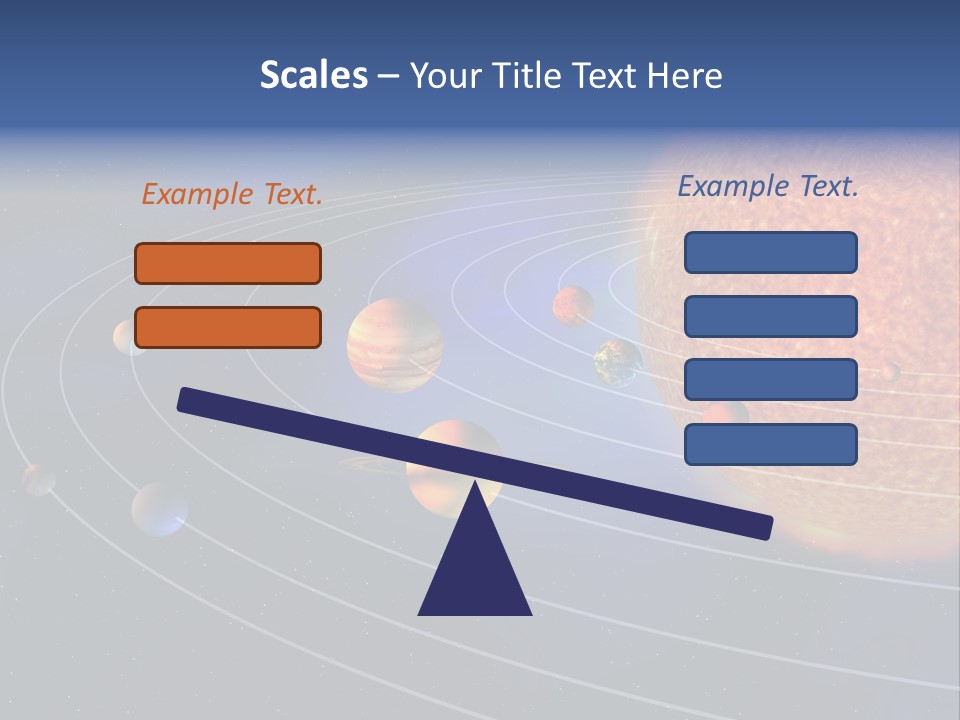 Scales – Your Title Text Here

Example Text.

Example Text.